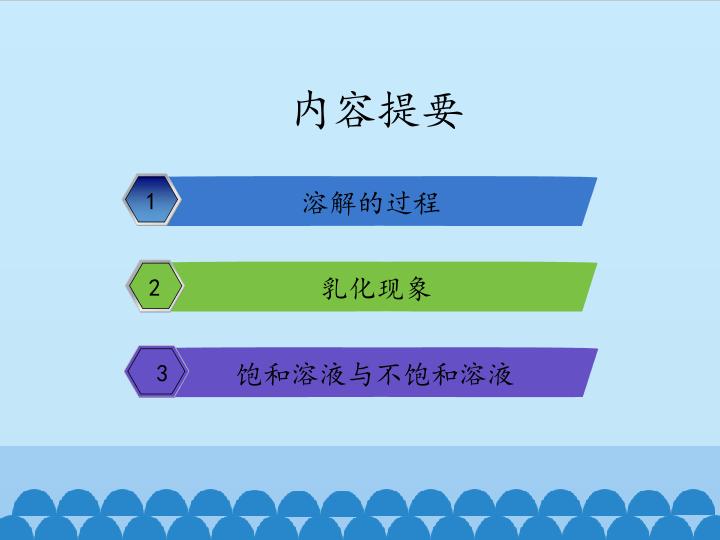 内容提要

1 溶解的过程

2 乳化现象

3 饱和溶液与不饱和溶液